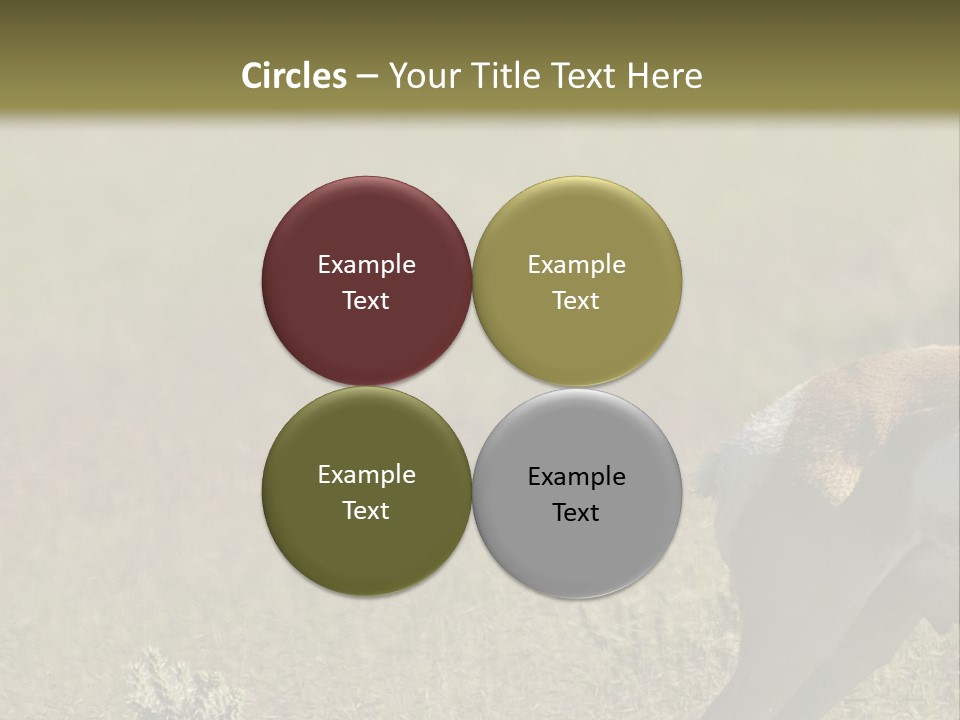 Circles – Your Title Text Here

Example Text

Example Text

Example Text

Example Text